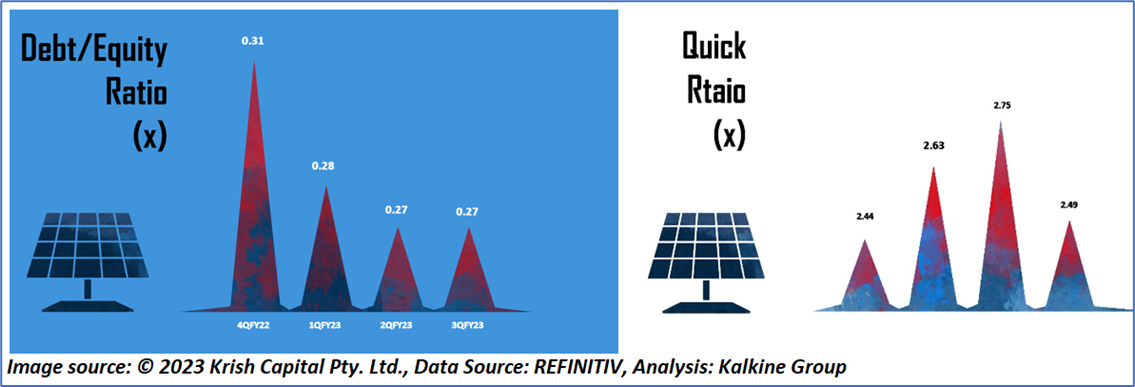 Debt/Equity Ratio (x)

0.31
0.28
0.27
0.27

4QFY22
1QFY23
2QFY23
3QFY23

Quick Rtaio (x)

2.44
2.63
2.75
2.49

Image source: © 2023 Krish Capital Pty. Ltd., Data Source: REFINITIV, Analysis: Kalkine Group